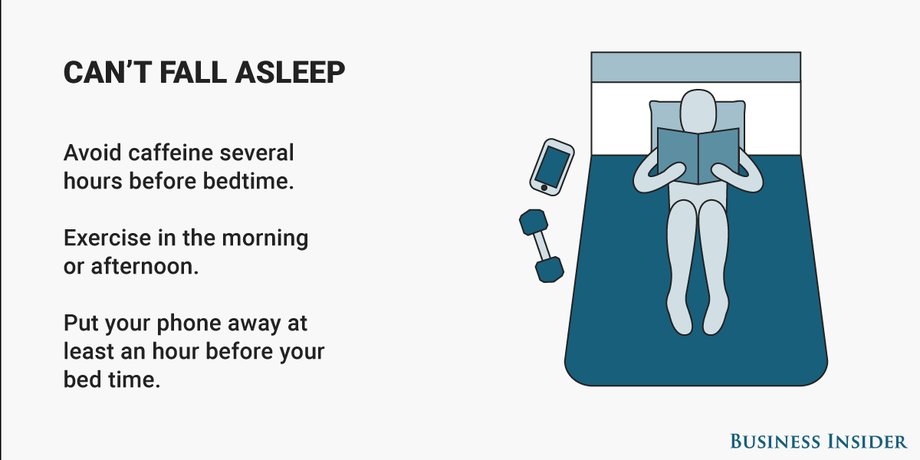 CAN'T FALL ASLEEP

Avoid caffeine several hours before bedtime.

Exercise in the morning or afternoon.

Put your phone away at least an hour before your bed time.

BUSINESS INSIDER